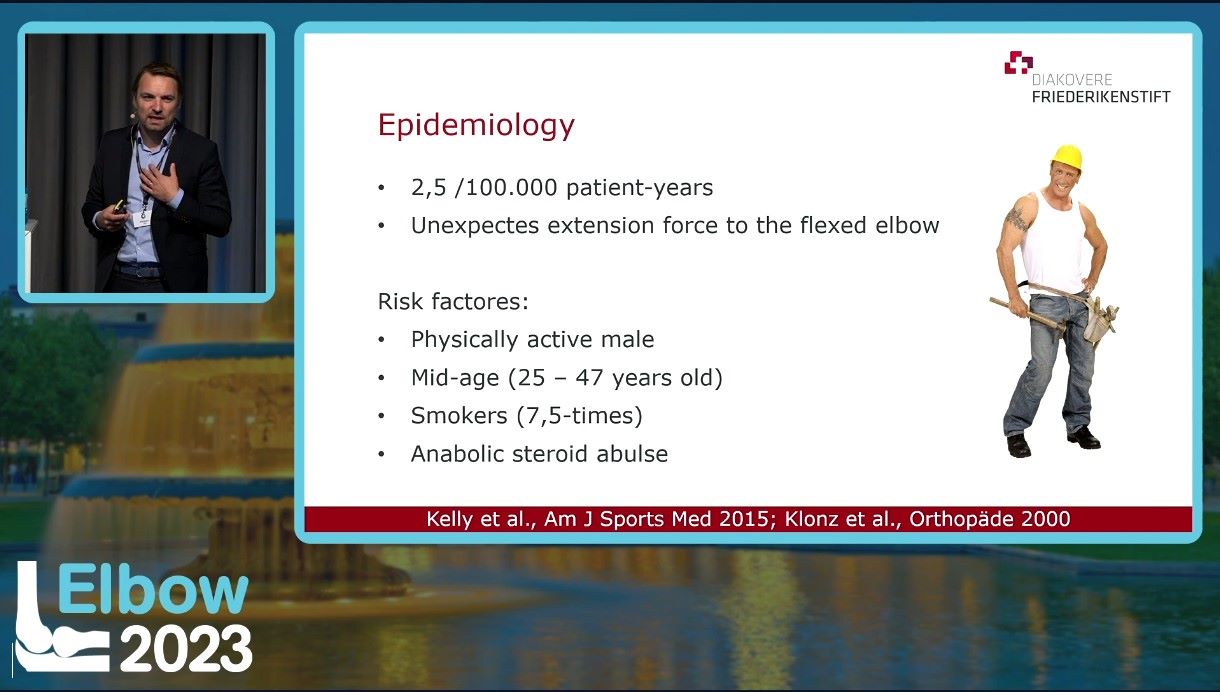 DIAKOVERE
FRIEDERIKENSTIFT

Epidemiology

• 2,5 /100.000 patient-years
• Unexpectes extension force to the flexed elbow

Risk factores:
• Physically active male
• Mid-age (25 – 47 years old)
• Smokers (7,5-times)
• Anabolic steroid abulse

Kelly et al., Am J Sports Med 2015; Klonz et al., Orthopäde 2000

Elbow
2023